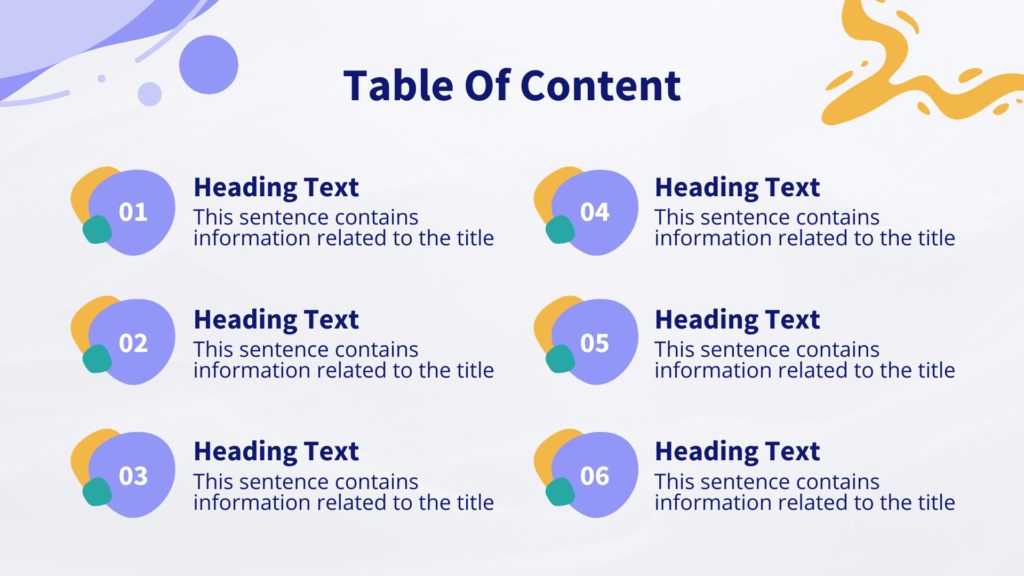 Table Of Content

01
Heading Text
This sentence contains information related to the title

02
Heading Text
This sentence contains information related to the title

03
Heading Text
This sentence contains information related to the title

04
Heading Text
This sentence contains information related to the title

05
Heading Text
This sentence contains information related to the title

06
Heading Text
This sentence contains information related to the title